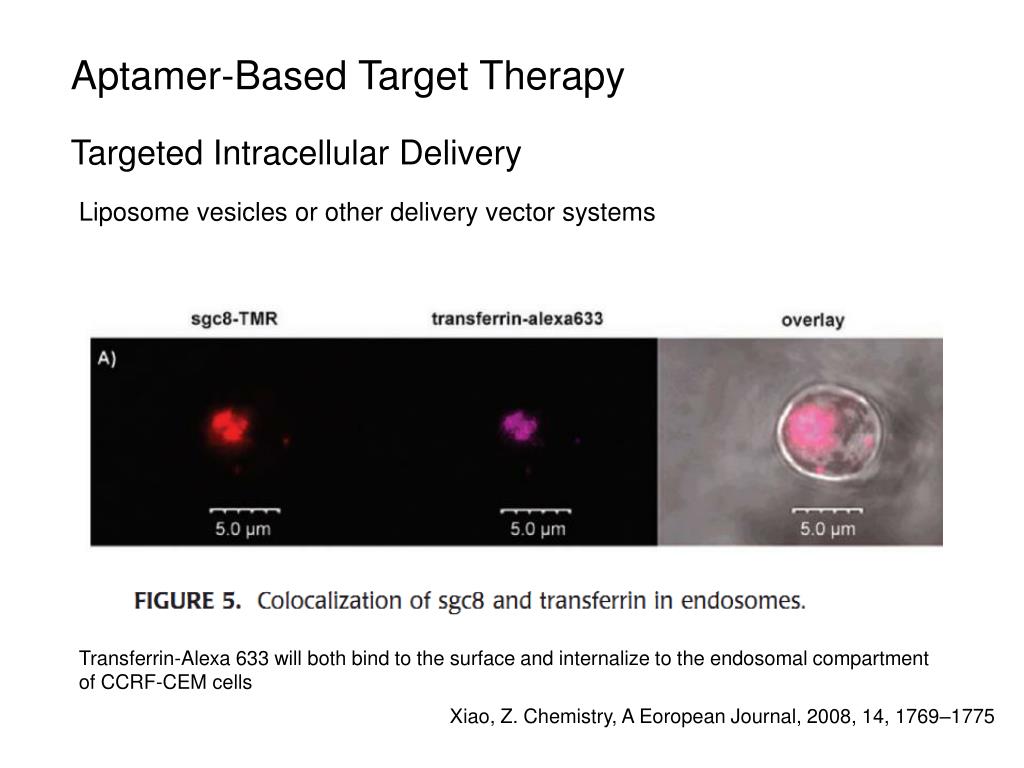 Aptamer-Based Target Therapy

Targeted Intracellular Delivery

Liposome vesicles or other delivery vector systems

sgc8-TMR

transferrin-alexa633

overlay

A)

5.0 μm

5.0 μm

5.0 μm

FIGURE 5. Colocalization of sgc8 and transferrin in endosomes.

Transferrin-Alexa 633 will both bind to the surface and internalize to the endosomal compartment of CCRF-CEM cells

Xiao, Z. Chemistry, A Eoropean Journal, 2008, 14, 1769–1775